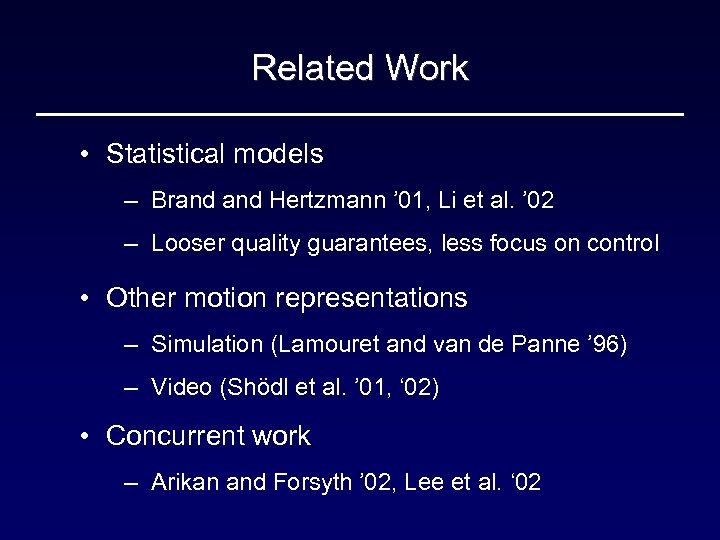 Related Work

• Statistical models
  – Brand and Hertzmann ’01, Li et al. ’02
  – Looser quality guarantees, less focus on control
• Other motion representations
  – Simulation (Lamouret and van de Panne ’96)
  – Video (Shödl et al. ’01, ‘02)
• Concurrent work
  – Arikan and Forsyth ’02, Lee et al. ‘02